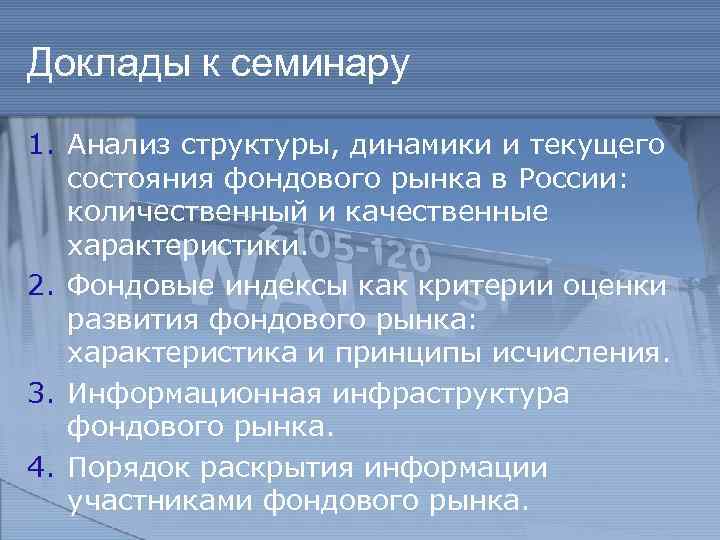 Доклады к семинару

1. Анализ структуры, динамики и текущего состояния фондового рынка в России: количественный и качественные характеристики.
2. Фондовые индексы как критерии оценки развития фондового рынка: характеристика и принципы исчисления.
3. Информационная инфраструктура фондового рынка.
4. Порядок раскрытия информации участниками фондового рынка.

105-120
WALL ST